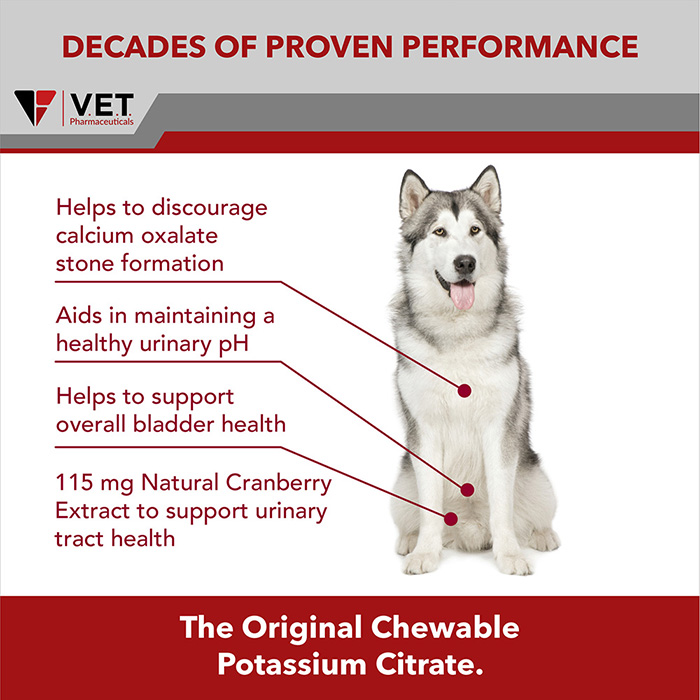 DECADES OF PROVEN PERFORMANCE

V.E.T. Pharmaceuticals

Helps to discourage calcium oxalate stone formation

Aids in maintaining a healthy urinary pH

Helps to support overall bladder health

115 mg Natural Cranberry Extract to support urinary tract health

The Original Chewable Potassium Citrate.